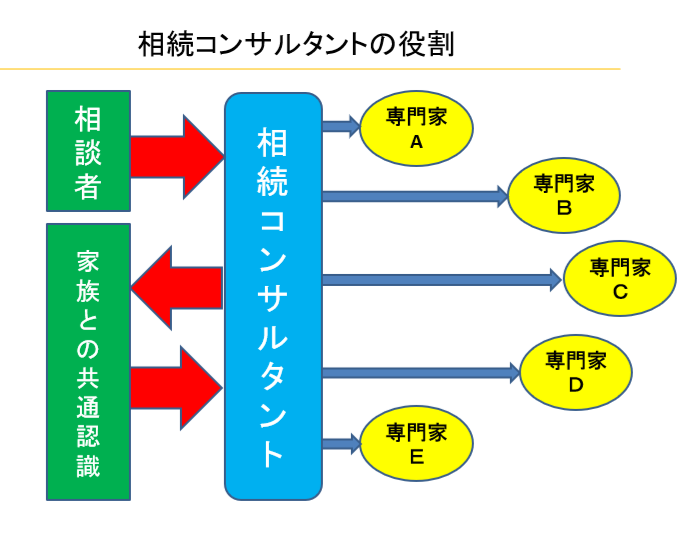 相続コンサルタントの役割

相談者

家族との共通認識

相続コンサルタント

専門家
A

専門家
B

専門家
C

専門家
D

専門家
E